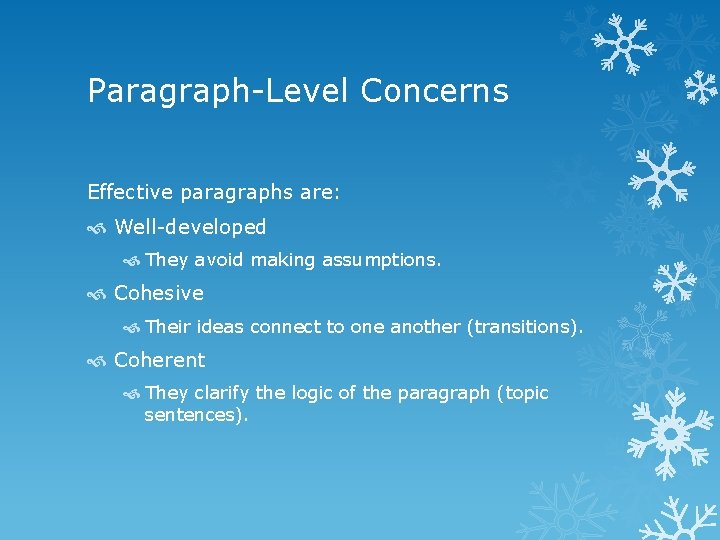 Paragraph-Level Concerns

Effective paragraphs are:

Well-developed

They avoid making assumptions.

Cohesive

Their ideas connect to one another (transitions).

Coherent

They clarify the logic of the paragraph (topic sentences).